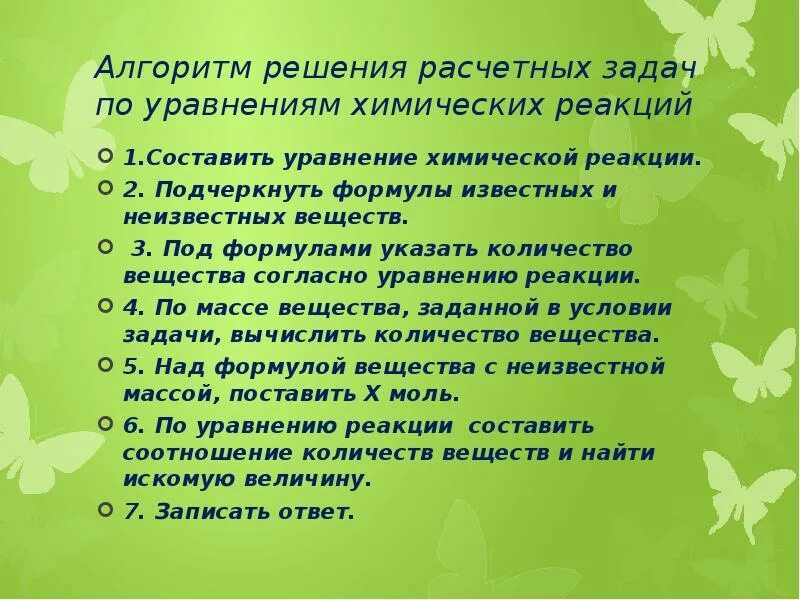 Алгоритм решения расчетных задач по уравнениям химических реакций

1.Составить уравнение химической реакции.

2. Подчеркнуть формулы известных и неизвестных веществ.

3. Под формулами указать количество вещества согласно уравнению реакции.

4. По массе вещества, заданной в условии задачи, вычислить количество вещества.

5. Над формулой вещества с неизвестной массой, поставить Х моль.

6. По уравнению реакции составить соотношение количеств веществ и найти искомую величину.

7. Записать ответ.